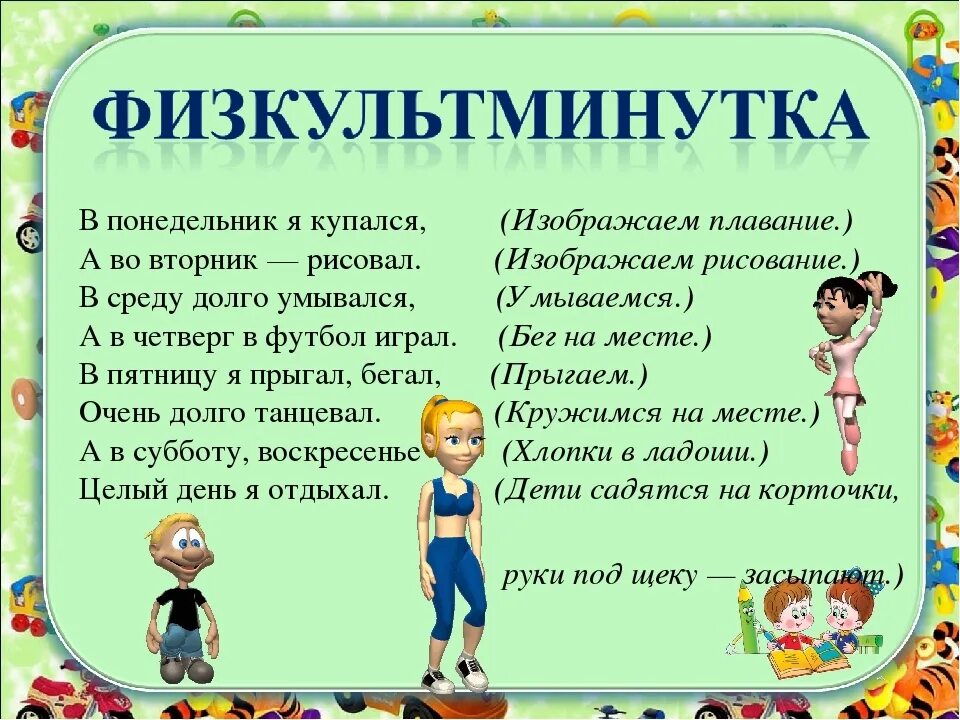 ФИЗКУЛЬТМИНУТКА

В понедельник я купался, (Изображаем плавание.)
А во вторник — рисовал. (Изображаем рисование.)
В среду долго умывался, (Умываемся.)
А в четверг в футбол играл. (Бег на месте.)
В пятницу я прыгал, бегал, (Прыгаем.)
Очень долго танцевал. (Кружимся на месте.)
А в субботу, воскресенье (Хлопки в ладоши.)
Целый день я отдыхал. (Дети садятся на корточки,

руки под щеку — засыпают.)